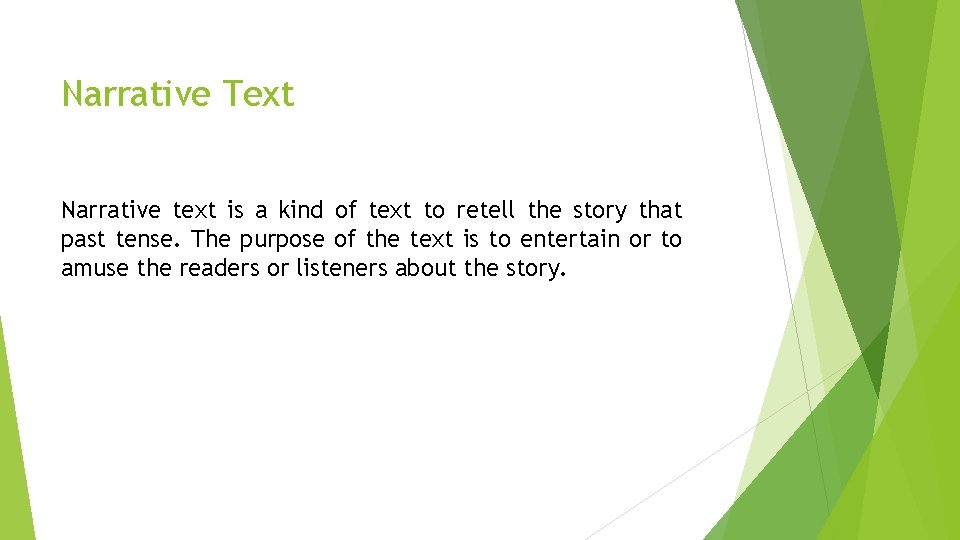 Narrative Text

Narrative text is a kind of text to retell the story that past tense. The purpose of the text is to entertain or to amuse the readers or listeners about the story.